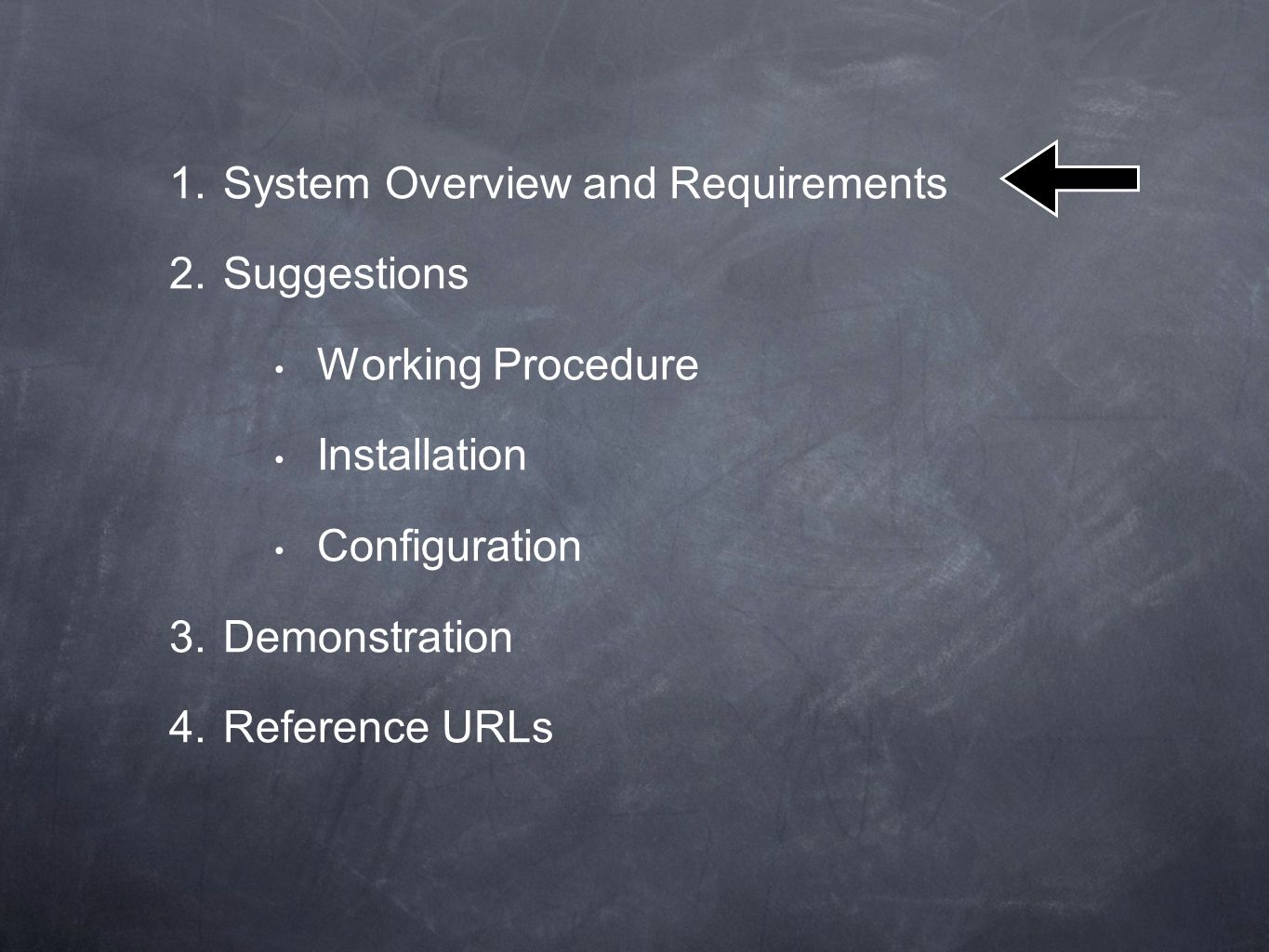 1. System Overview and Requirements

2. Suggestions

• Working Procedure

• Installation

• Configuration

3. Demonstration

4. Reference URLs